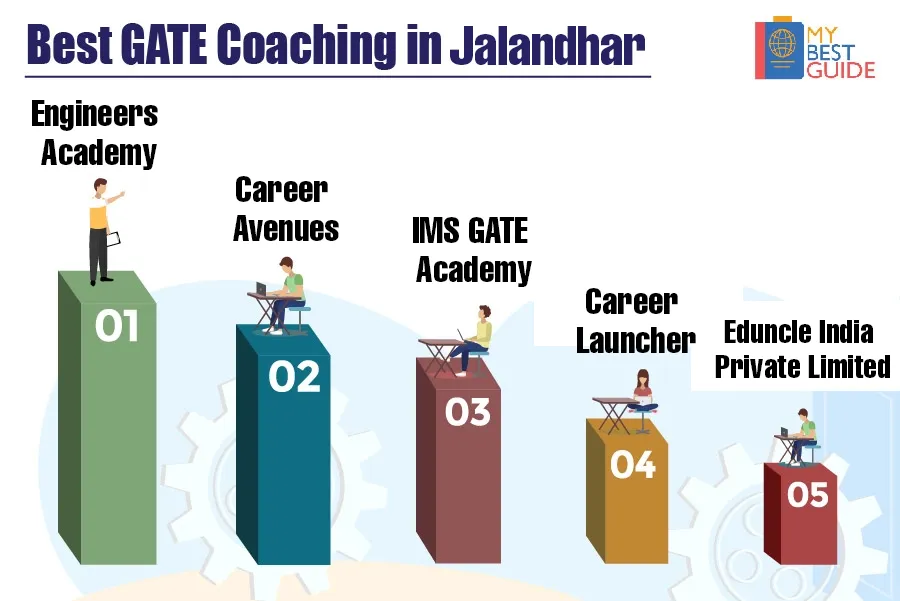 Best GATE Coaching in Jalandhar

MY BEST GUIDE

Engineers Academy

01

Career Avenues

02

IMS GATE Academy

03

Career Launcher

04

Eduncle India Private Limited

05